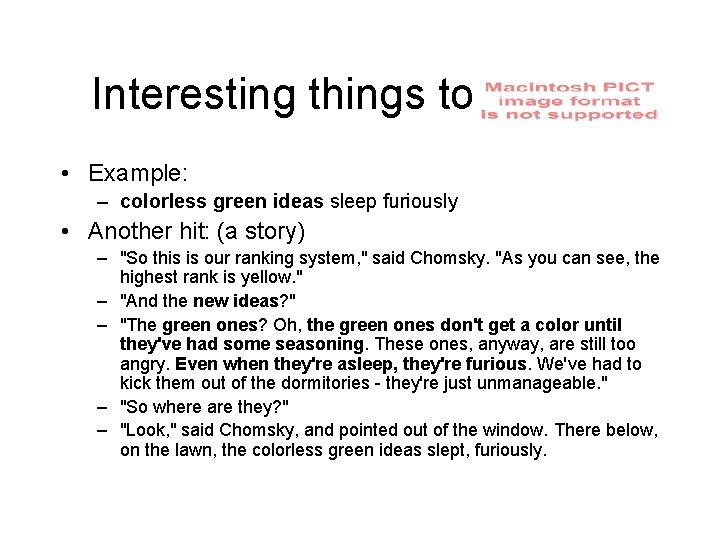 Interesting things to Macintosh PICT image format is not supported

• Example:
– colorless green ideas sleep furiously
• Another hit: (a story)
– "So this is our ranking system," said Chomsky. "As you can see, the highest rank is yellow."
– "And the new ideas?"
– "The green ones? Oh, the green ones don't get a color until they've had some seasoning. These ones, anyway, are still too angry. Even when they're asleep, they're furious. We've had to kick them out of the dormitories - they're just unmanageable."
– "So where are they?"
– "Look," said Chomsky, and pointed out of the window. There below, on the lawn, the colorless green ideas slept, furiously.